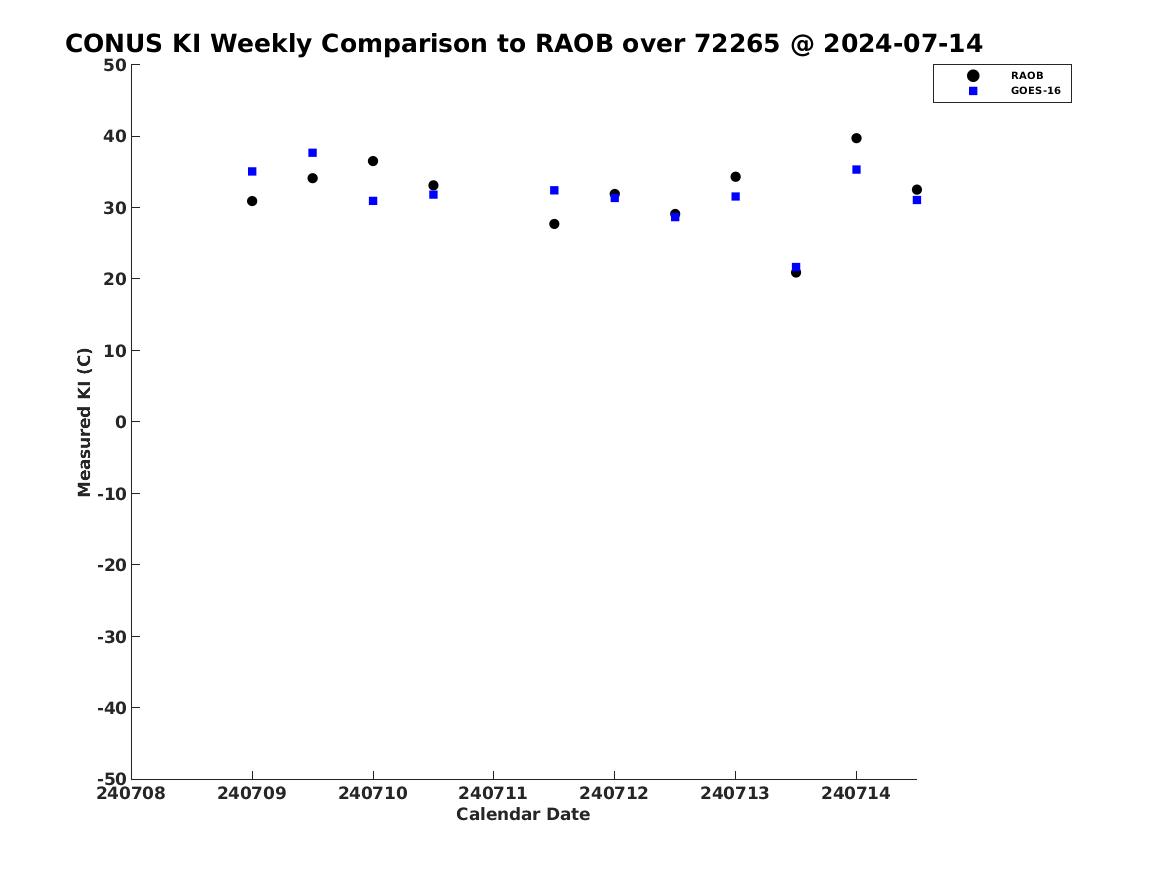 CONUS KI Weekly Comparison to RAOB over 72265 @ 2024-07-14

RAOB
GOES-16

Measured KI (C)

50
40
30
20
10
0
-10
-20
-30
-40
-50

240708
240709
240710
240711
240712
240713
240714

Calendar Date